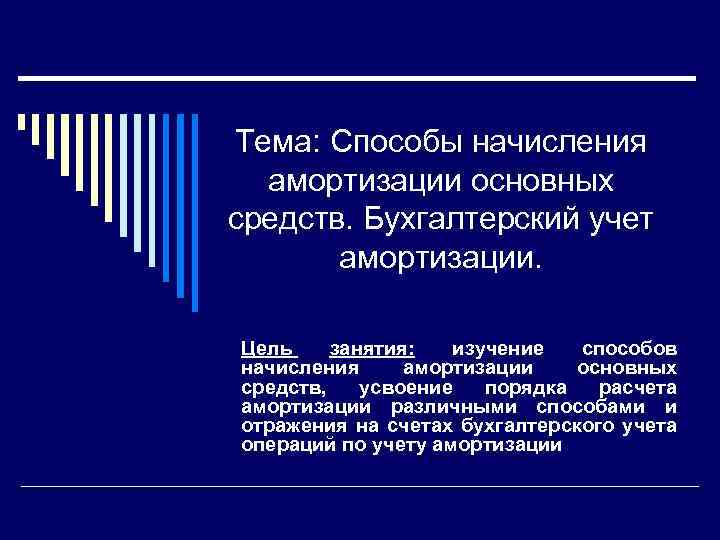 Тема: Способы начисления амортизации основных средств. Бухгалтерский учет амортизации.

Цель занятия: изучение способов начисления амортизации основных средств, усвоение порядка расчета амортизации различными способами и отражения на счетах бухгалтерского учета операций по учету амортизации